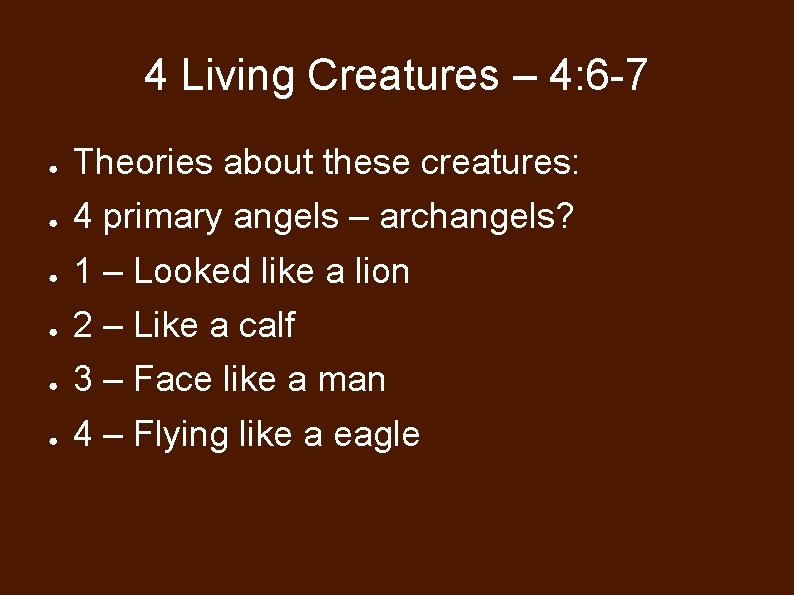 4 Living Creatures – 4:6-7

- Theories about these creatures:
- 4 primary angels – archangels?
- 1 – Looked like a lion
- 2 – Like a calf
- 3 – Face like a man
- 4 – Flying like a eagle